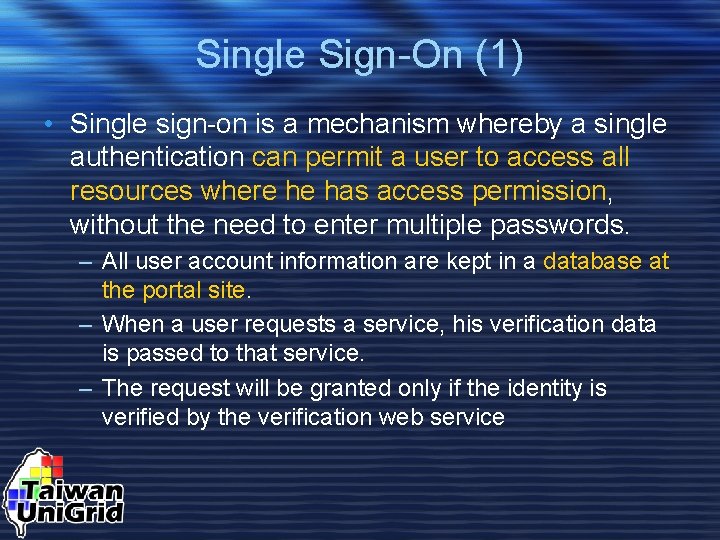 Single Sign-On (1)

• Single sign-on is a mechanism whereby a single authentication can permit a user to access all resources where he has access permission, without the need to enter multiple passwords.

– All user account information are kept in a database at the portal site.

– When a user requests a service, his verification data is passed to that service.

– The request will be granted only if the identity is verified by the verification web service

Taiwan UniGrid